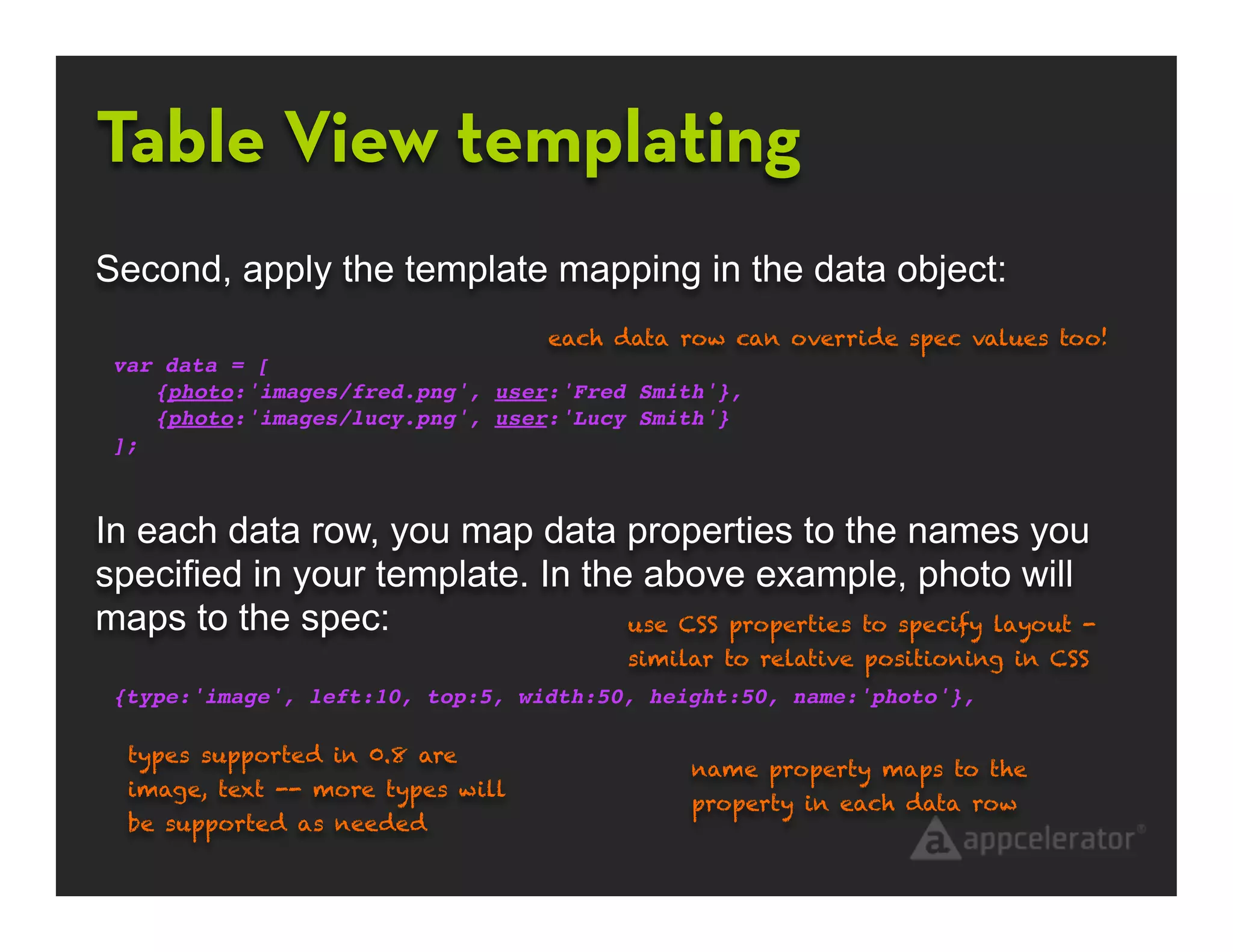 Table View templating

Second, apply the template mapping in the data object:

each data row can override spec values too!

var data = [
    {photo:'images/fred.png', user:'Fred Smith'},
    {photo:'images/lucy.png', user:'Lucy Smith'}
];

In each data row, you map data properties to the names you specified in your template. In the above example, photo will maps to the spec:

use CSS properties to specify layout - similar to relative positioning in CSS

{type:'image', left:10, top:5, width:50, height:50, name:'photo'},

types supported in 0.8 are image, text -- more types will be supported as needed

name property maps to the property in each data row

appcelerator®